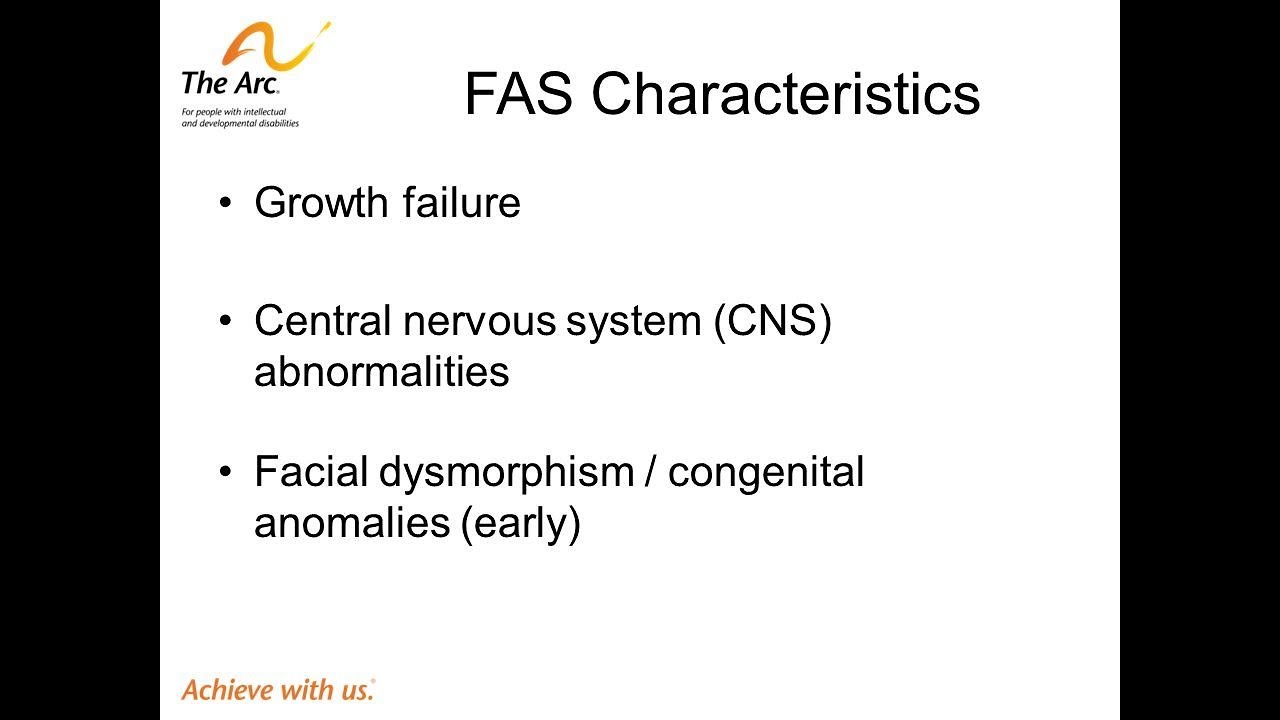 The Arc.
For people with intellectual and developmental disabilities

FAS Characteristics

• Growth failure

• Central nervous system (CNS) abnormalities

• Facial dysmorphism / congenital anomalies (early)

Achieve with us.